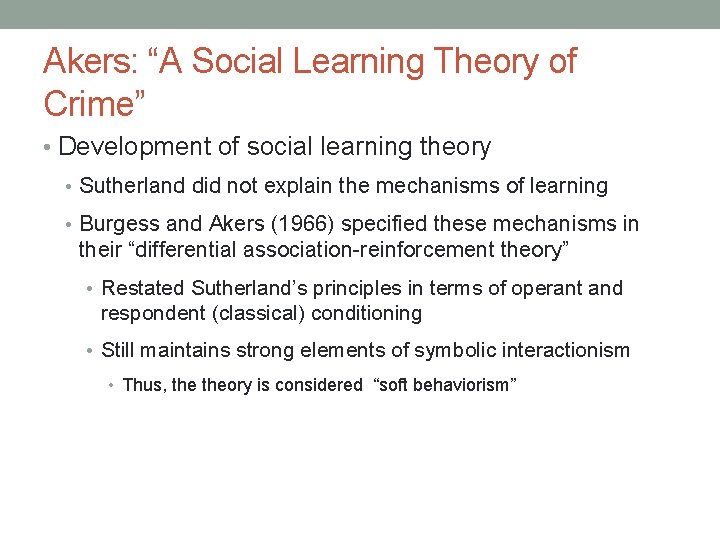 Akers: “A Social Learning Theory of Crime”

• Development of social learning theory

• Sutherland did not explain the mechanisms of learning

• Burgess and Akers (1966) specified these mechanisms in their “differential association-reinforcement theory”

• Restated Sutherland’s principles in terms of operant and respondent (classical) conditioning

• Still maintains strong elements of symbolic interactionism

• Thus, the theory is considered “soft behaviorism”